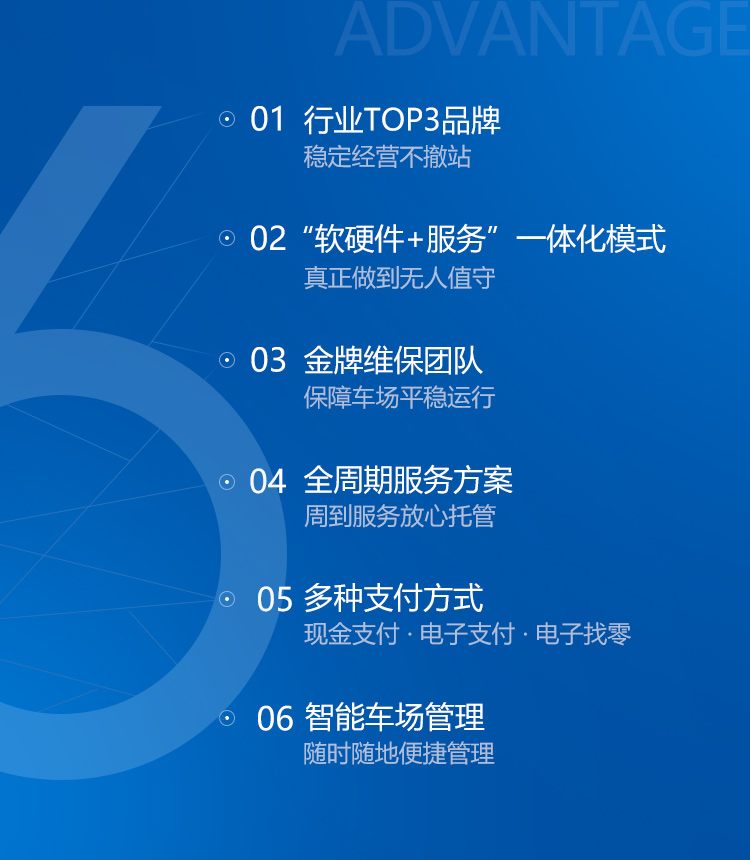 ADVANTAGE

01 行业TOP3品牌
稳定经营不撤站

02 “软硬件+服务”一体化模式
真正做到无人值守

03 金牌维保团队
保障车场平稳运行

04 全周期服务方案
周到服务放心托管

05 多种支付方式
现金支付 · 电子支付 · 电子找零

06 智能车场管理
随时随地便捷管理